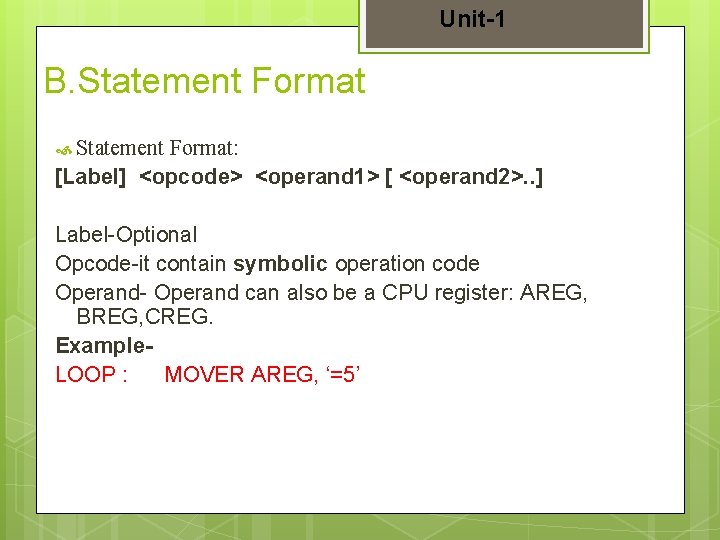 Unit-1

B.Statement Format

Statement Format:
[Label] <opcode> <operand1> [ <operand2>..]

Label-Optional
Opcode-it contain symbolic operation code
Operand- Operand can also be a CPU register: AREG, BREG,CREG.
Example-
LOOP : MOVER AREG, ‘=5’